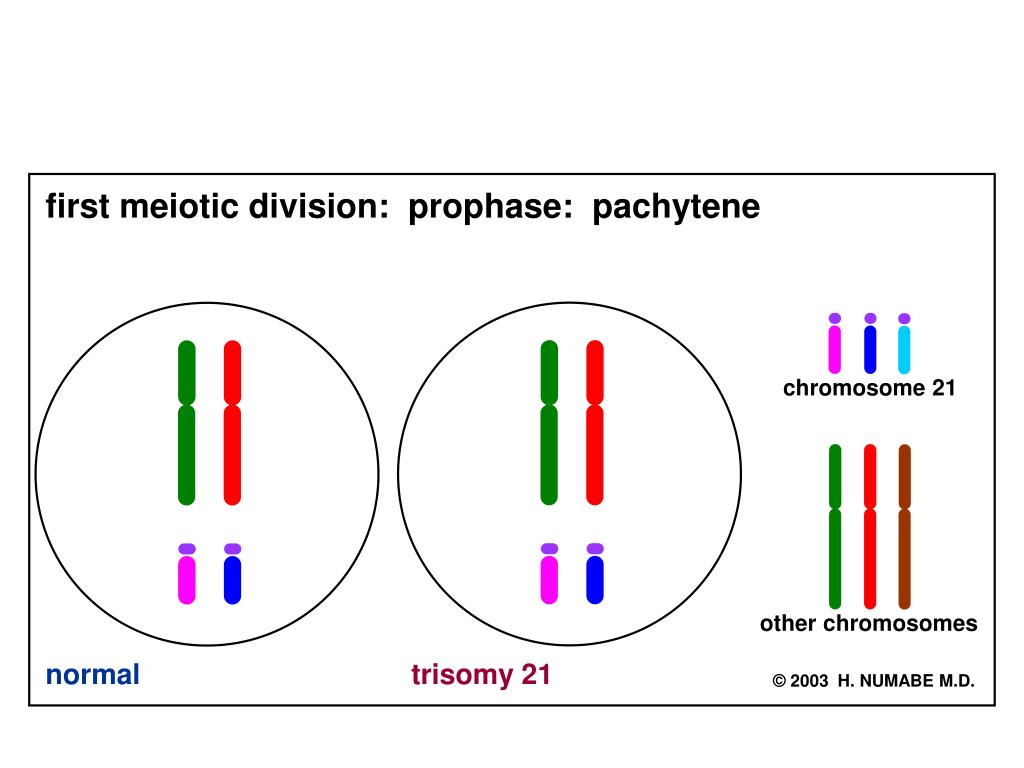 first meiotic division: prophase: pachytene

chromosome 21

other chromosomes

normal

trisomy 21

© 2003 H. NUMABE M.D.